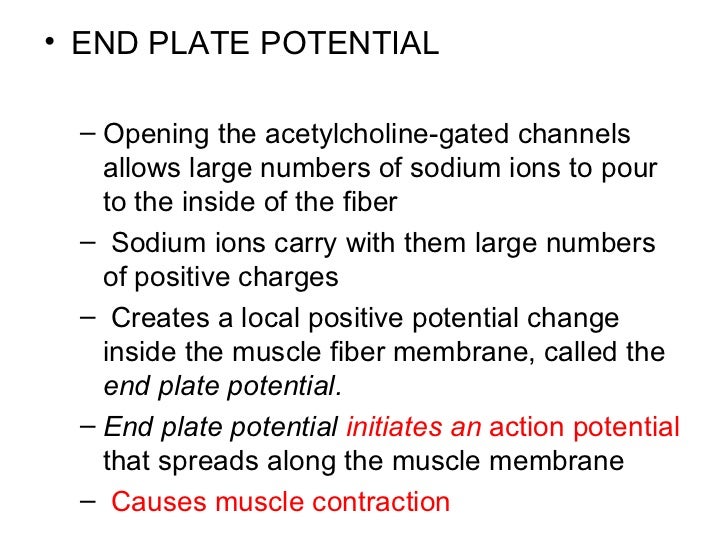 • END PLATE POTENTIAL

– Opening the acetylcholine-gated channels allows large numbers of sodium ions to pour to the inside of the fiber

– Sodium ions carry with them large numbers of positive charges

– Creates a local positive potential change inside the muscle fiber membrane, called the end plate potential.

– End plate potential initiates an action potential that spreads along the muscle membrane

– Causes muscle contraction